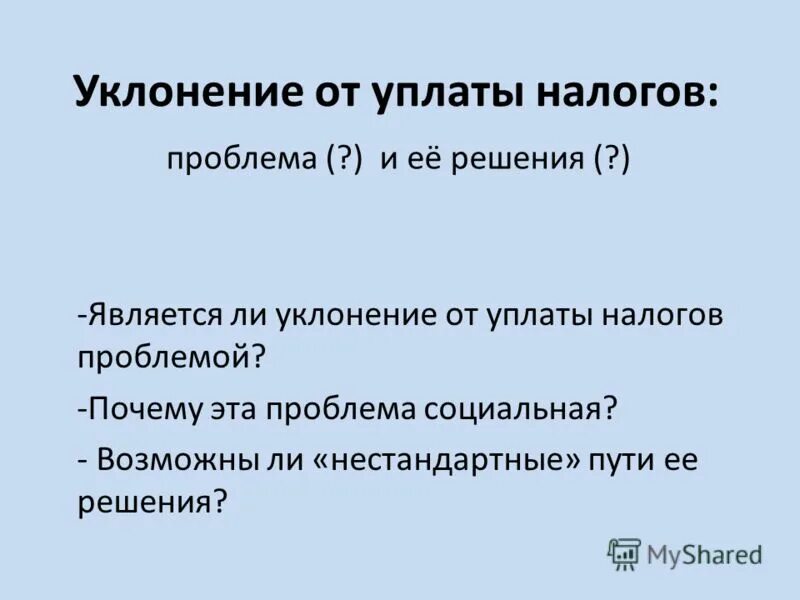 Уклонение от уплаты налогов:

проблема (?) и её решения (?)

-Является ли уклонение от уплаты налогов проблемой?

-Почему эта проблема социальная?

- Возможны ли «нестандартные» пути ее решения?

MyShared